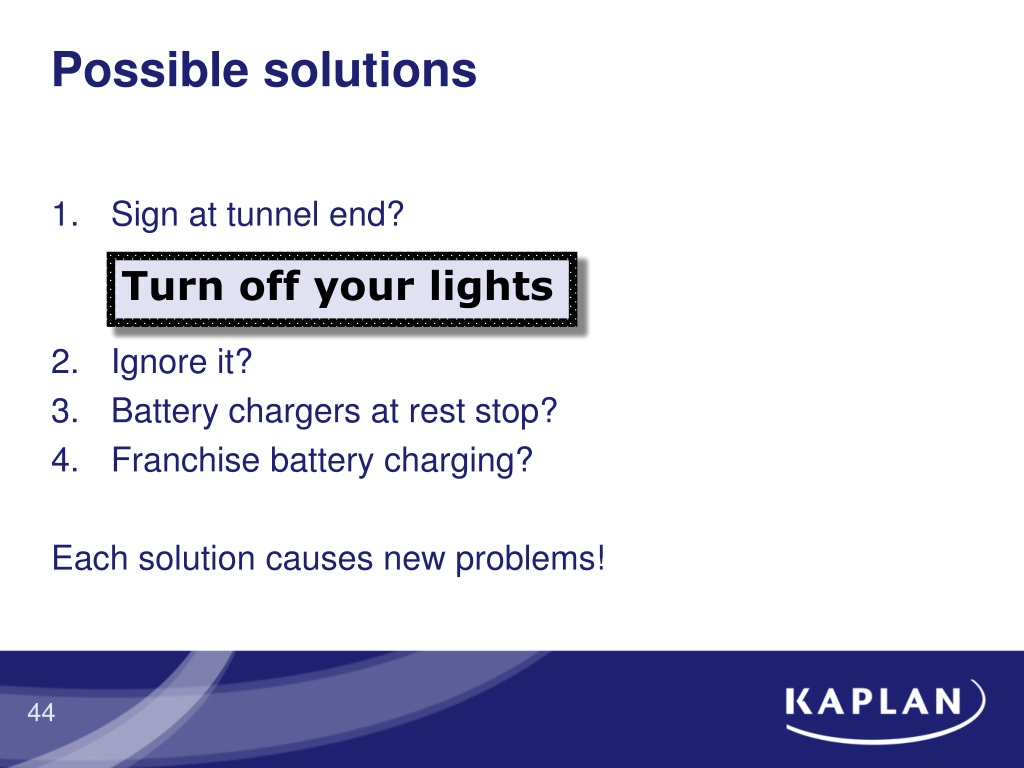 Possible solutions

1. Sign at tunnel end?

Turn off your lights

2. Ignore it?
3. Battery chargers at rest stop?
4. Franchise battery charging?

Each solution causes new problems!

44

KAPLAN